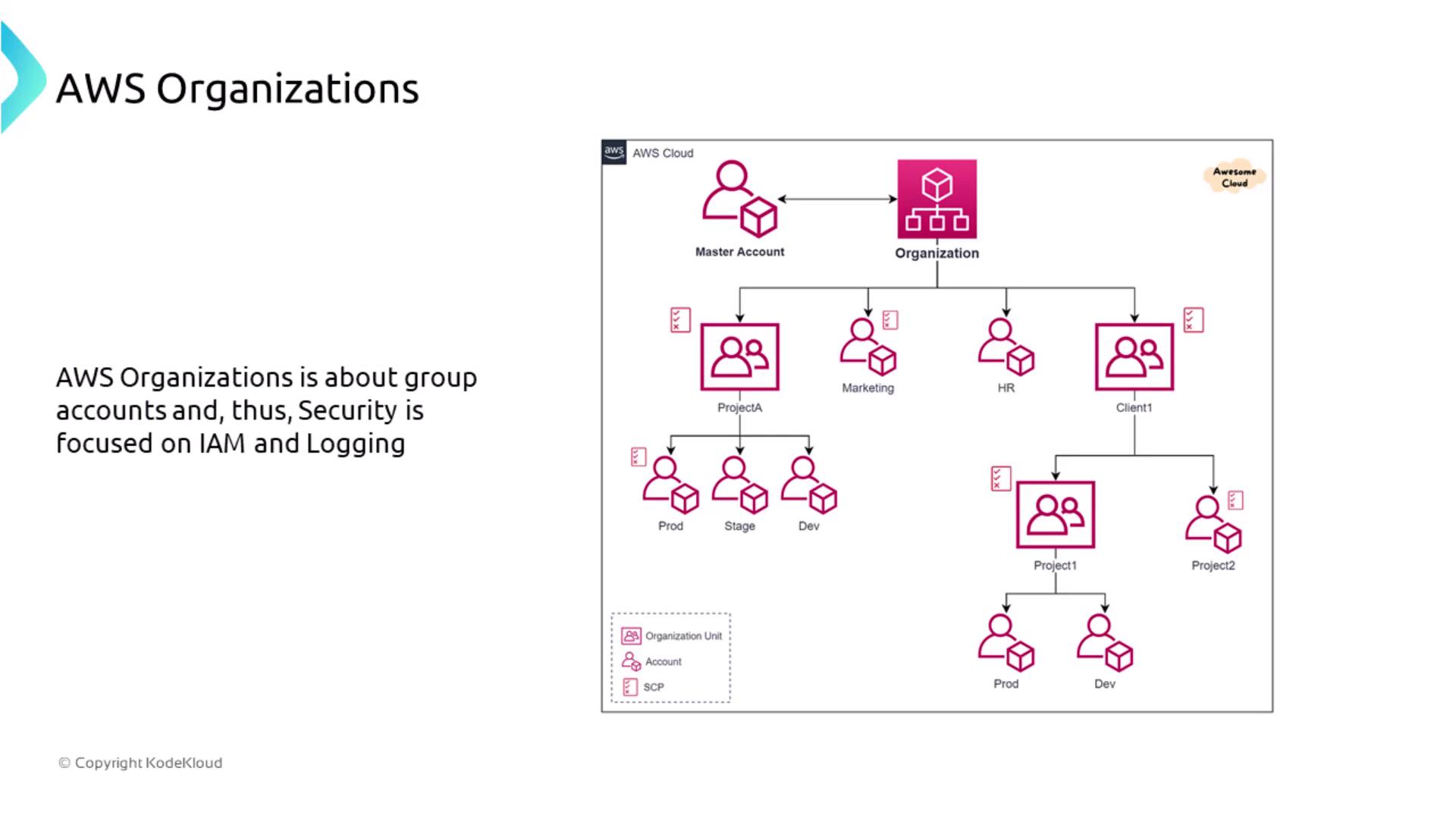 AWS Organizations

AWS Organizations is about group accounts and, thus, Security is focused on IAM and Logging

aws AWS Cloud

Awesome Cloud

Master Account

Organization

ProjectA

Marketing

HR

Client1

Prod

Stage

Dev

Project1

Project2

Prod

Dev

Organization Unit

Account

SCP

© Copyright KodeKloud